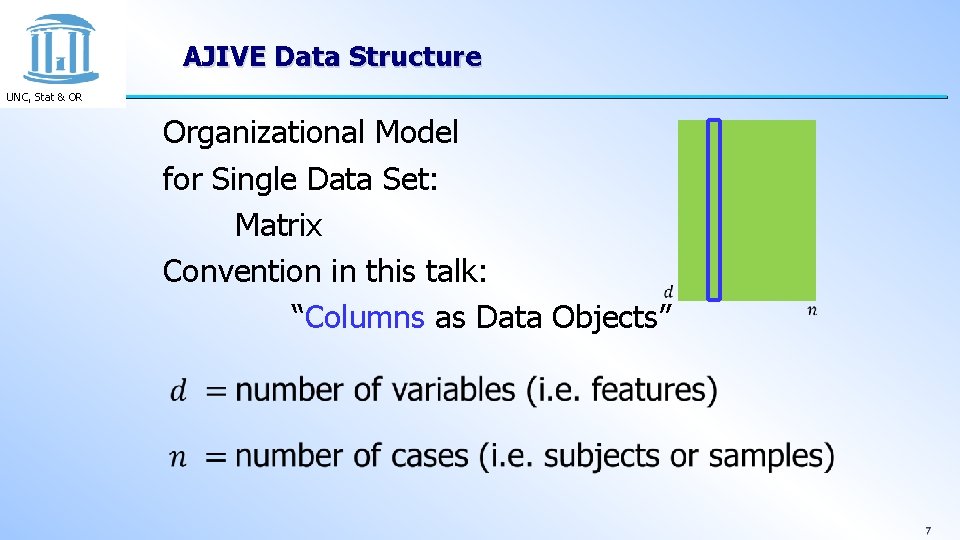 UNC, Stat & OR

AJIVE Data Structure

Organizational Model
for Single Data Set:
Matrix
Convention in this talk:
“Columns as Data Objects”

$d$

$n$

$d$ = number of variables (i.e. features)

$n$ = number of cases (i.e. subjects or samples)

7